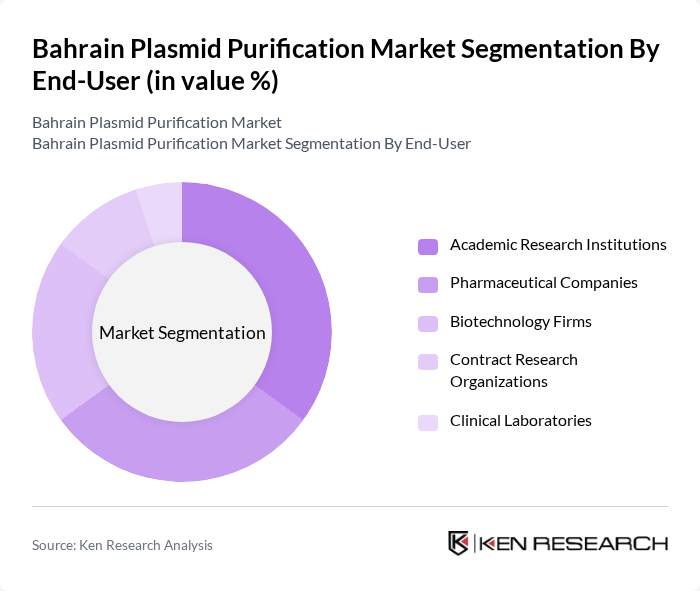 Bahrain Plasmid Purification Market Segmentation By End-User (in value %)

Bahrain Plasmid Purification Market
Bahrain Plasmid Purification Market Segmentation By End-User

Market Segmentation

Academic Research Institutions
Pharmaceutical Companies
Biotechnology Firms
Contract Research Organizations
Clinical Laboratories

Source: Ken Research Analysis

KEN RESEARCH